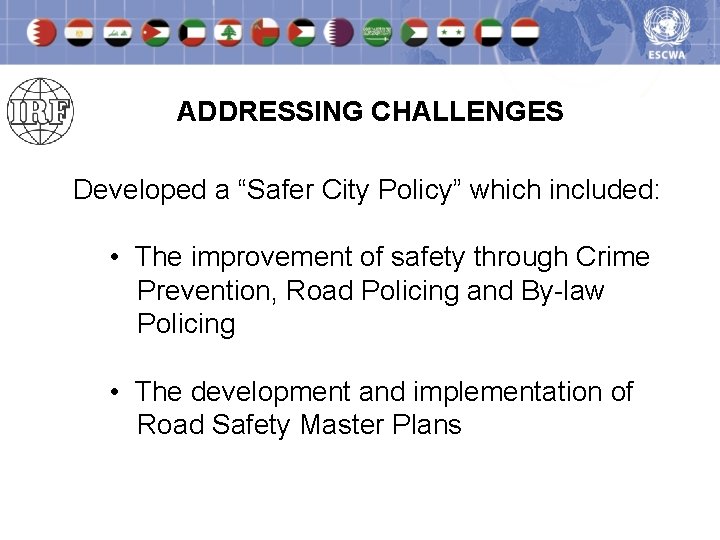 ESCWA

IRF

ADDRESSING CHALLENGES

Developed a “Safer City Policy” which included:

• The improvement of safety through Crime Prevention, Road Policing and By-law Policing

• The development and implementation of Road Safety Master Plans